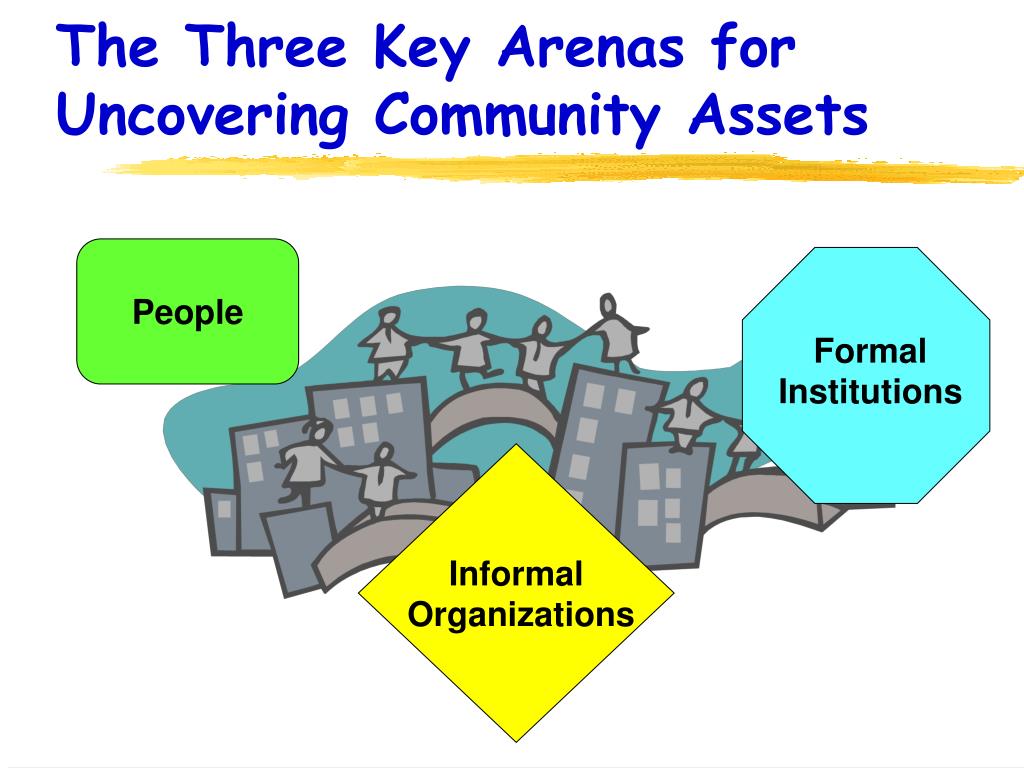 The Three Key Arenas for Uncovering Community Assets

People

Formal Institutions

Informal Organizations